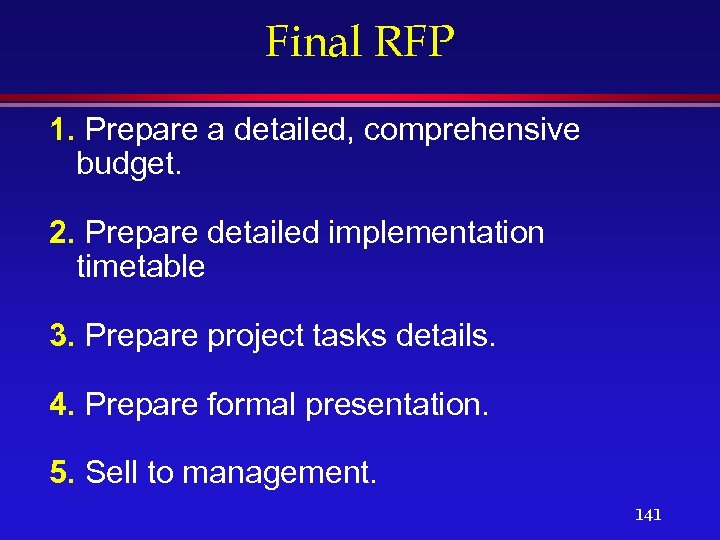 Final RFP

1. Prepare a detailed, comprehensive budget.

2. Prepare detailed implementation timetable

3. Prepare project tasks details.

4. Prepare formal presentation.

5. Sell to management.

141